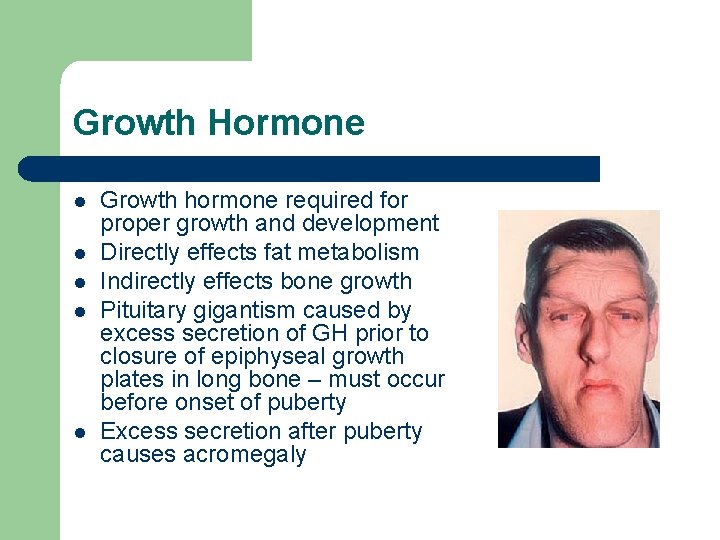 Growth Hormone

- Growth hormone required for proper growth and development
- Directly effects fat metabolism
- Indirectly effects bone growth
- Pituitary gigantism caused by excess secretion of GH prior to closure of epiphyseal growth plates in long bone – must occur before onset of puberty
- Excess secretion after puberty causes acromegaly